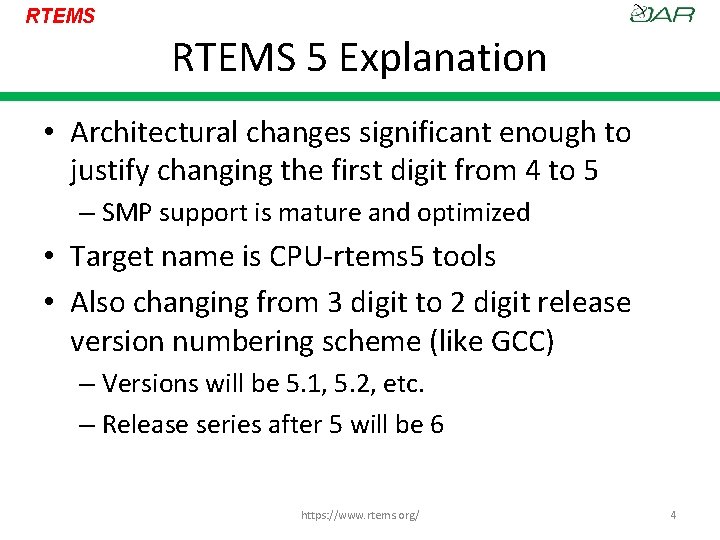 RTEMS

OAR

RTEMS 5 Explanation

• Architectural changes significant enough to justify changing the first digit from 4 to 5
 – SMP support is mature and optimized
• Target name is CPU-rtems5 tools
• Also changing from 3 digit to 2 digit release version numbering scheme (like GCC)
 – Versions will be 5.1, 5.2, etc.
 – Release series after 5 will be 6

https://www.rtems.org/

4